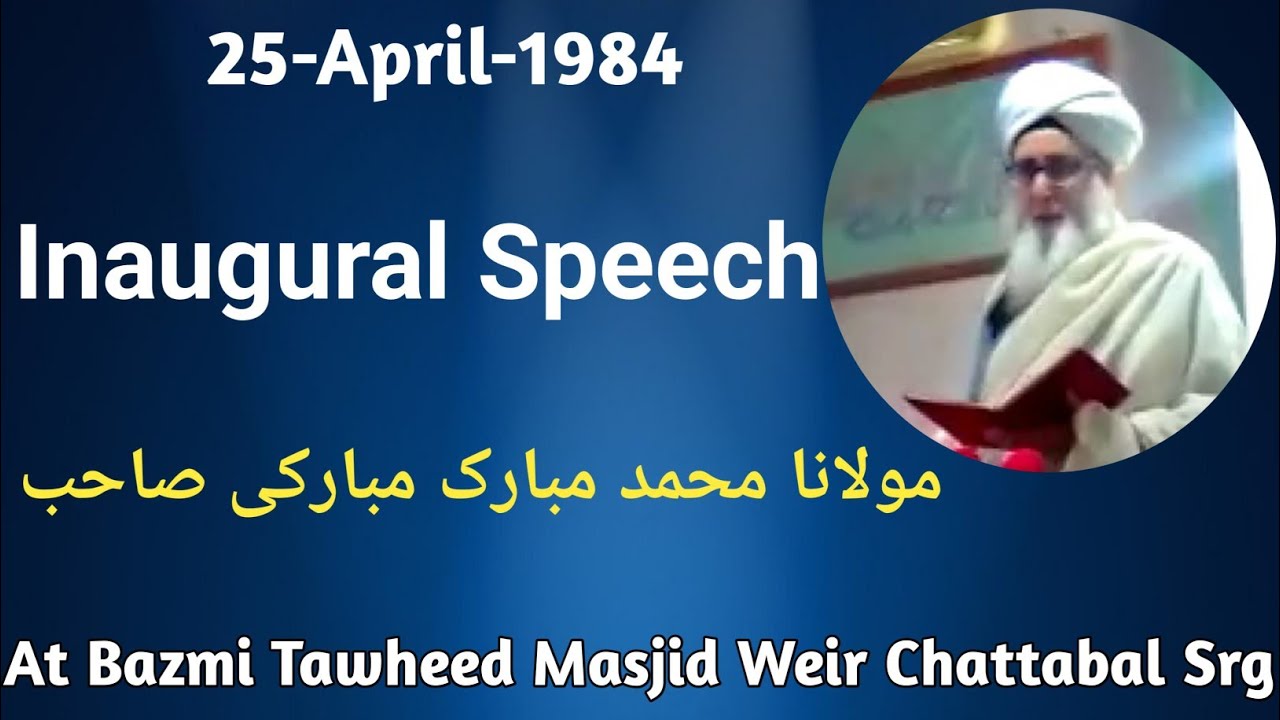 25-April-1984

Inaugural Speech

مولانا محمد مبارک مبارکی صاحب

At Bazmi Tawheed Masjid Weir Chattabal Srg